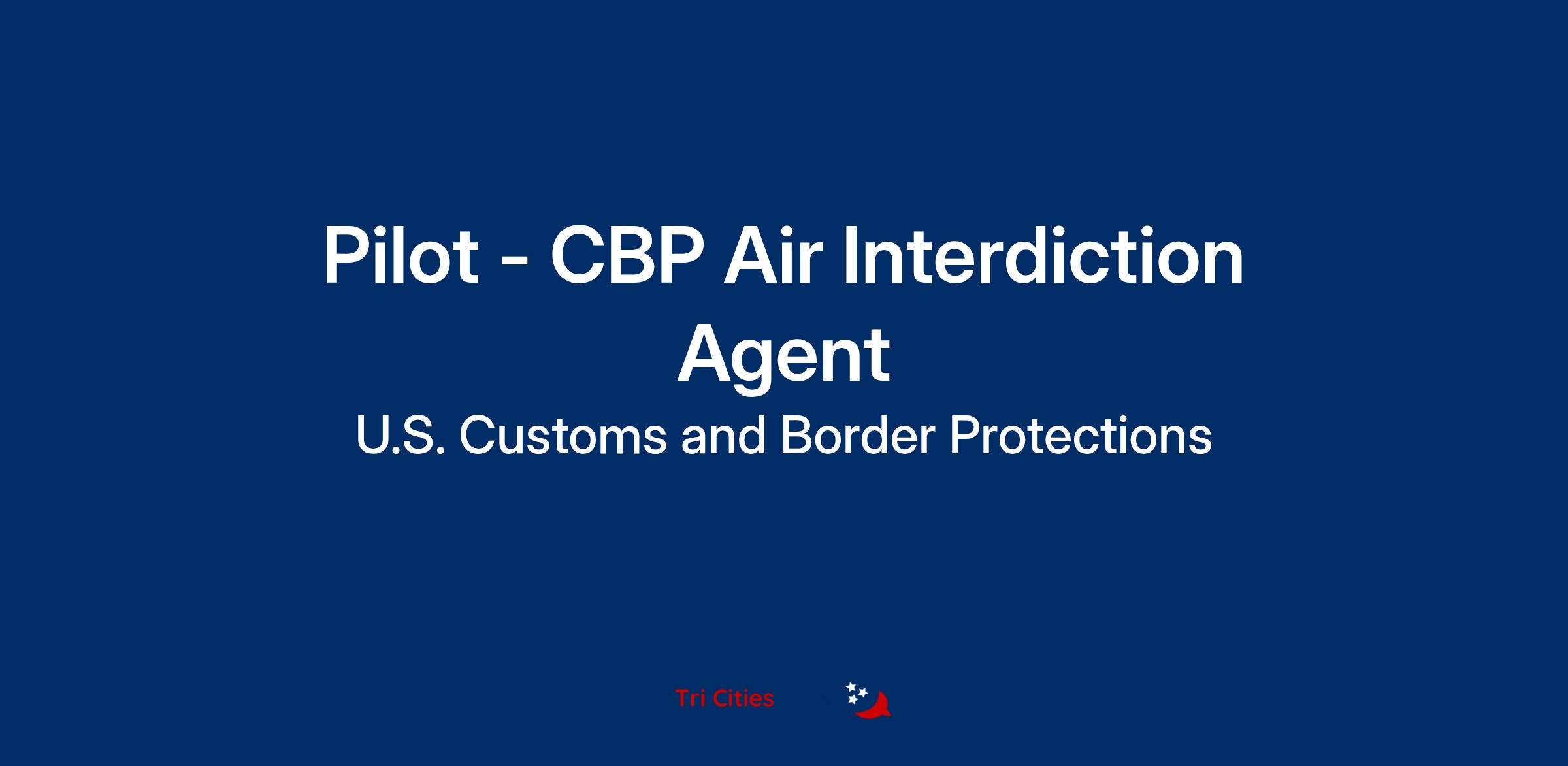 Pilot - CBP Air Interdiction Agent

U.S. Customs and Border Protections

Tri Cities